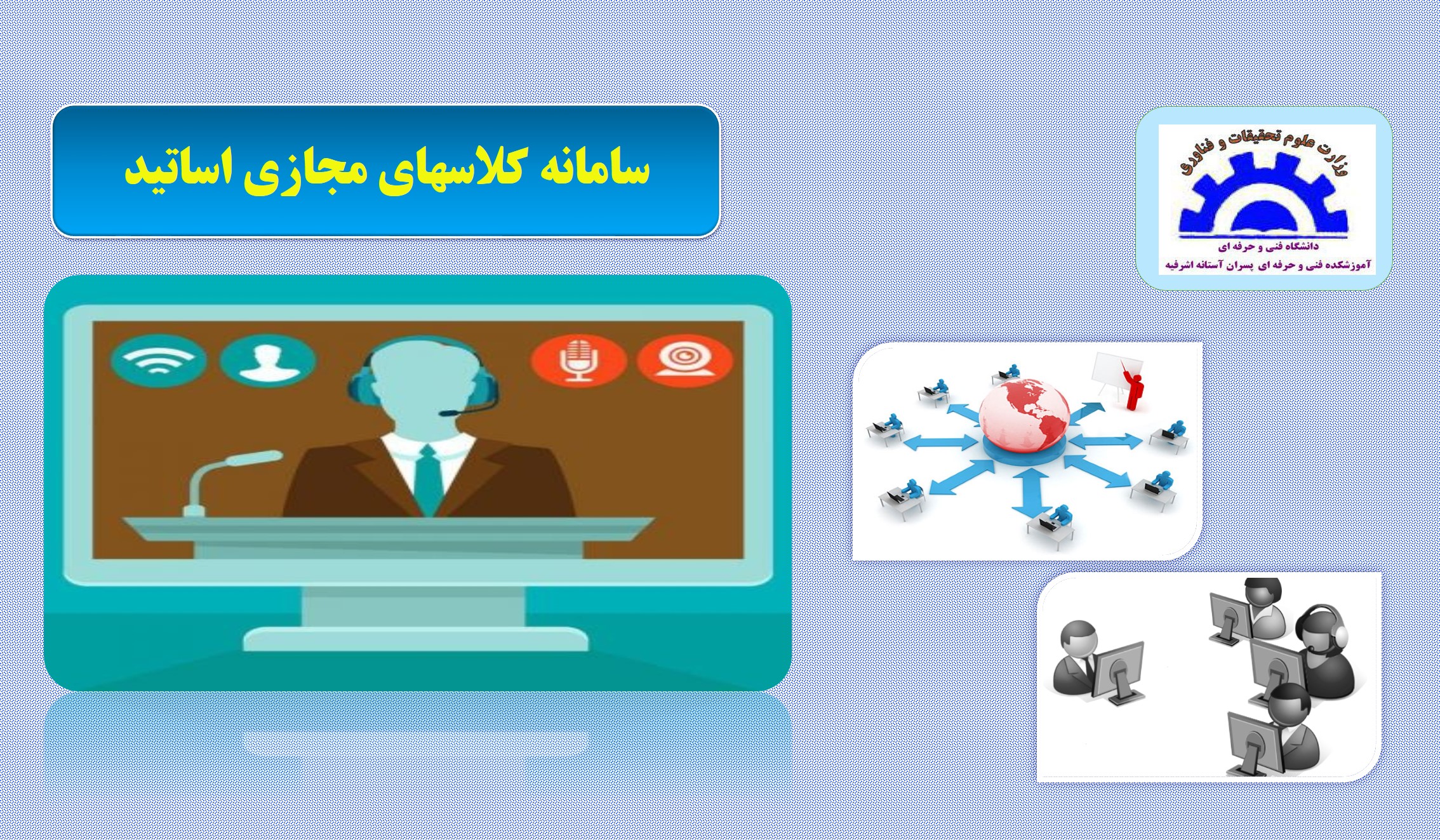 سامانه کلاسهای مجازی اساتید

وزارت علوم تحقیقات و فناوری
دانشگاه فنی و حرفه ای
آموزشکده فنی و حرفه ای پسران آستانه اشرفیه